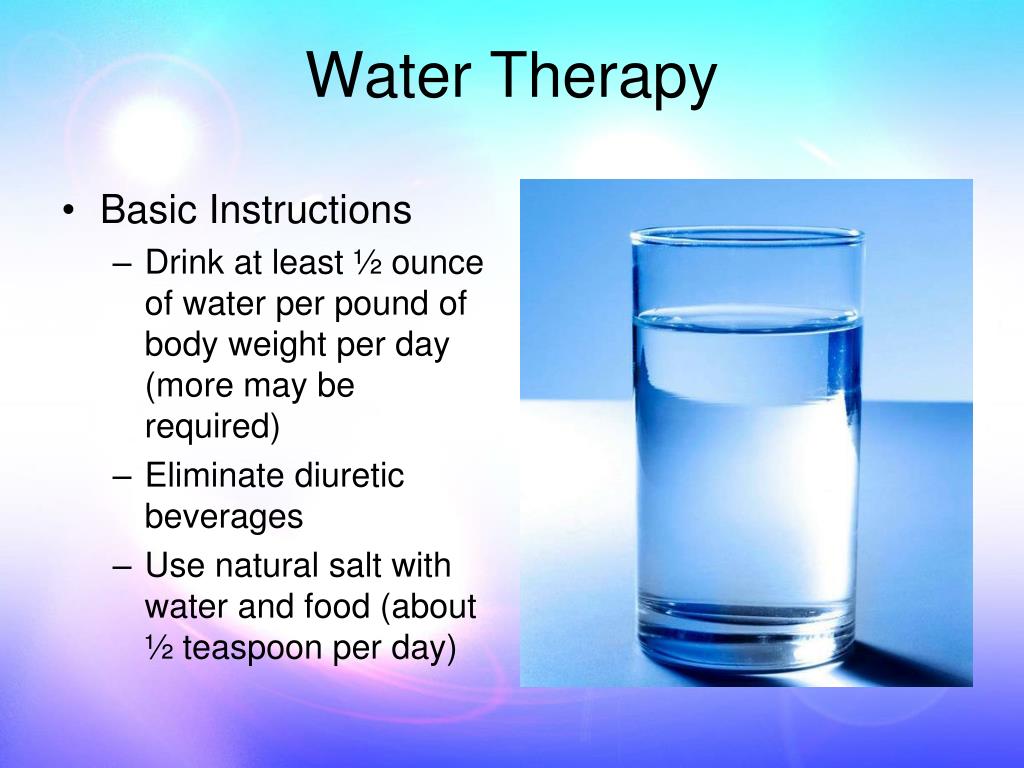 Water Therapy

• Basic Instructions
– Drink at least ½ ounce of water per pound of body weight per day (more may be required)
– Eliminate diuretic beverages
– Use natural salt with water and food (about ½ teaspoon per day)